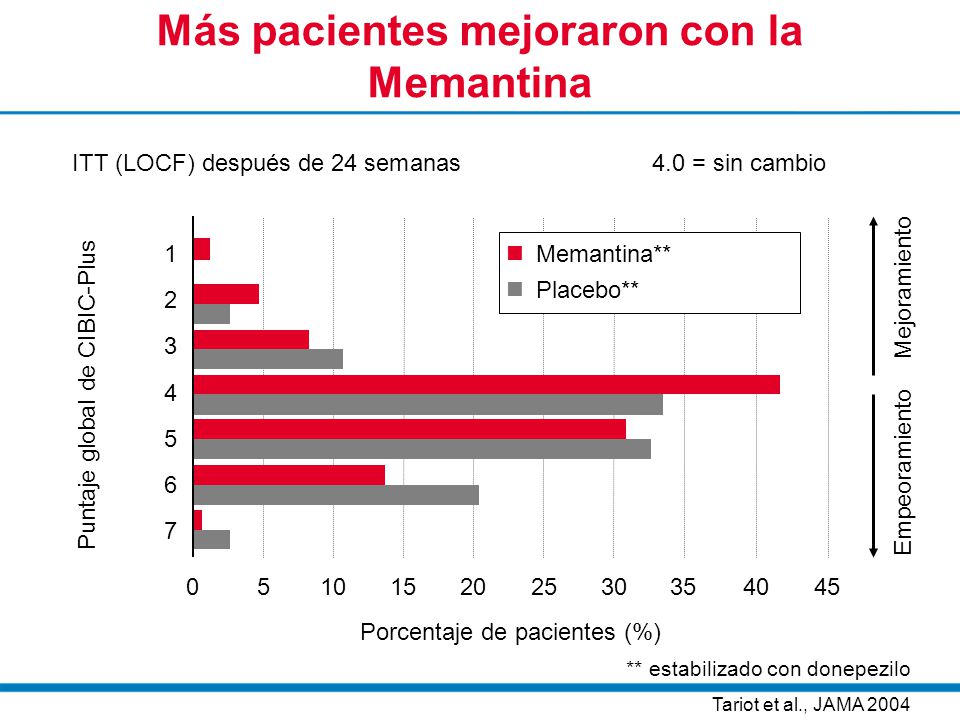 Más pacientes mejoraron con la Memantina

ITT (LOCF) después de 24 semanas

4.0 = sin cambio

Puntaje global de CIBIC-Plus

1
2
3
4
5
6
7

Memantina**
Placebo**

Mejoramiento

Empeoramiento

0 5 10 15 20 25 30 35 40 45

Porcentaje de pacientes (%)

** estabilizado con donepezilo

Tariot et al., JAMA 2004